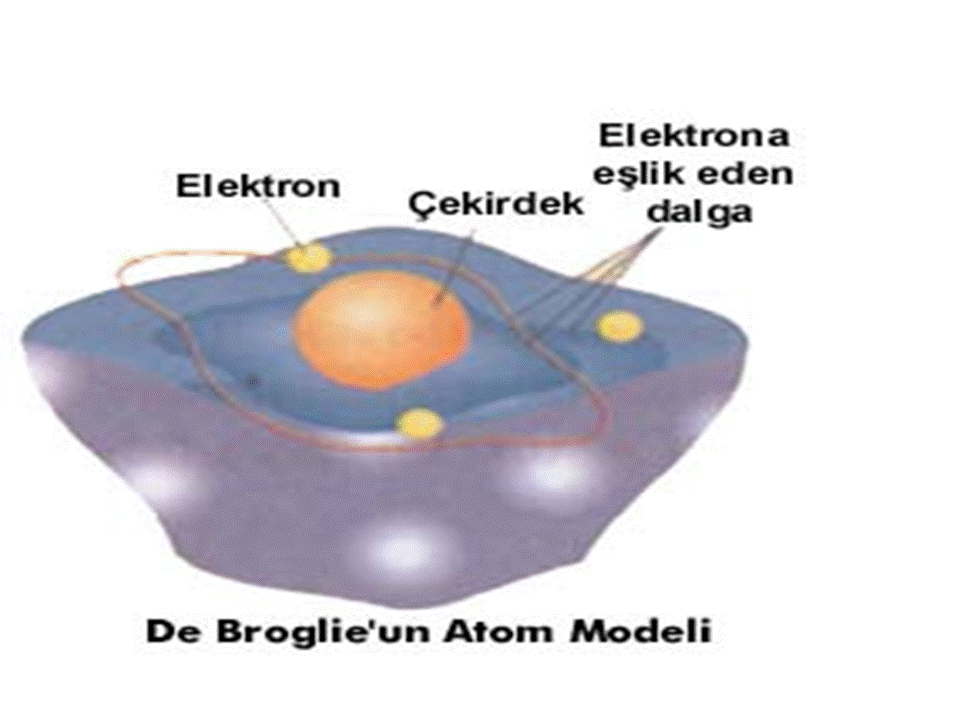 Elektron

Çekirdek

Elektrona eşlik eden dalga

De Broglie'un Atom Modeli